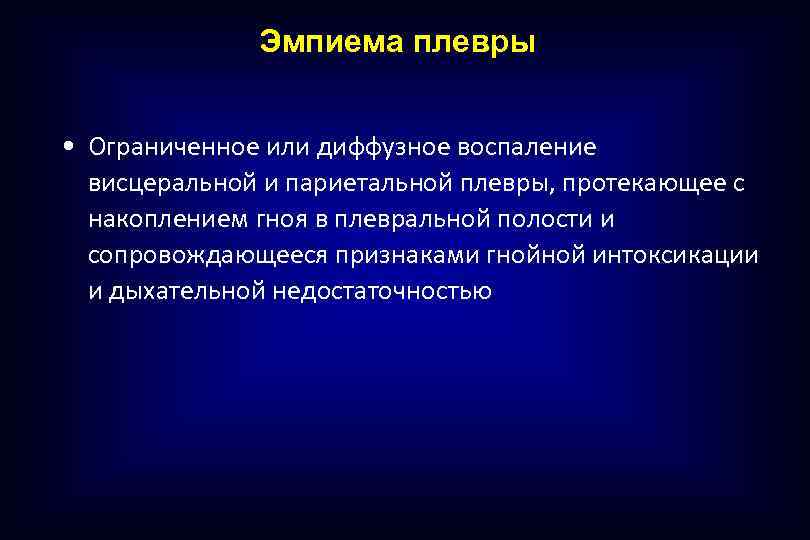 Эмпиема плевры

• Ограниченное или диффузное воспаление висцеральной и париетальной плевры, протекающее с накоплением гноя в плевральной полости и сопровождающееся признаками гнойной интоксикации и дыхательной недостаточностью